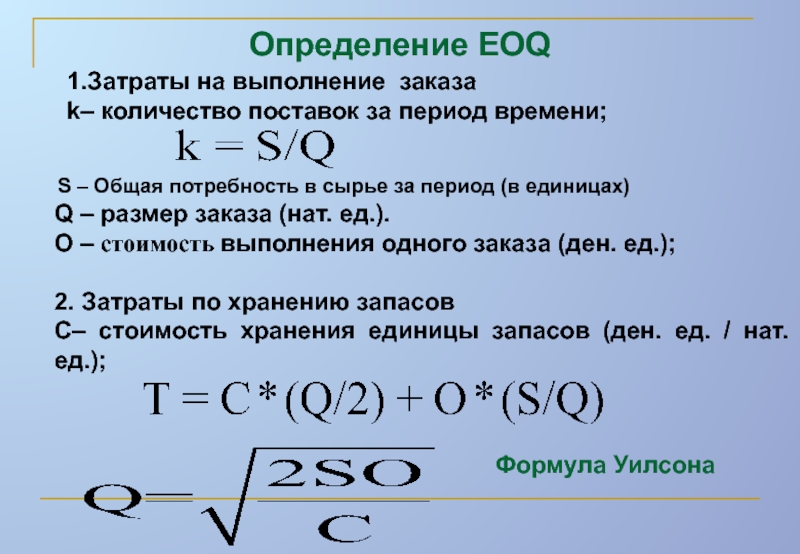 Определение EOQ

1.Затраты на выполнение заказа
k– количество поставок за период времени;

$k = S/Q$

S – Общая потребность в сырье за период (в единицах)
Q – размер заказа (нат. ед.).
O – стоимость выполнения одного заказа (ден. ед.);

2. Затраты по хранению запасов
C– стоимость хранения единицы запасов (ден. ед. / нат. ед.);

$T = C*(Q/2) + O*(S/Q)$

$Q = \sqrt{\frac{2SO}{C}}$

Формула Уилсона